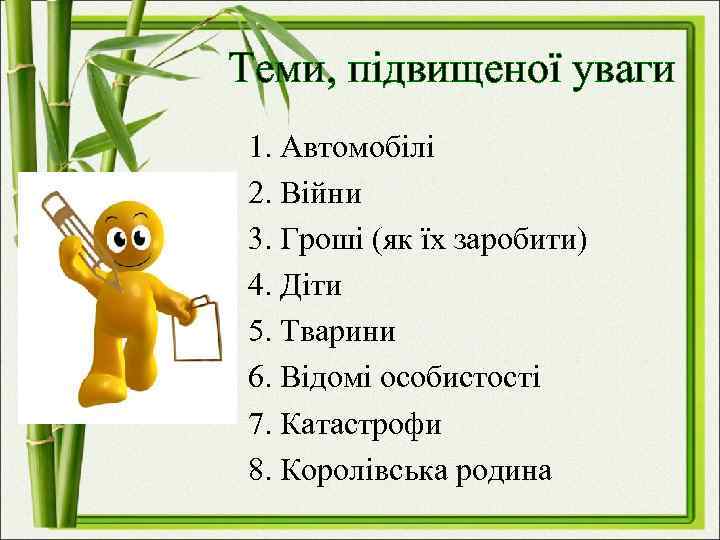 Теми, підвищеної уваги

1. Автомобілі
2. Війни
3. Гроші (як їх заробити)
4. Діти
5. Тварини
6. Відомі особистості
7. Катастрофи
8. Королівська родина